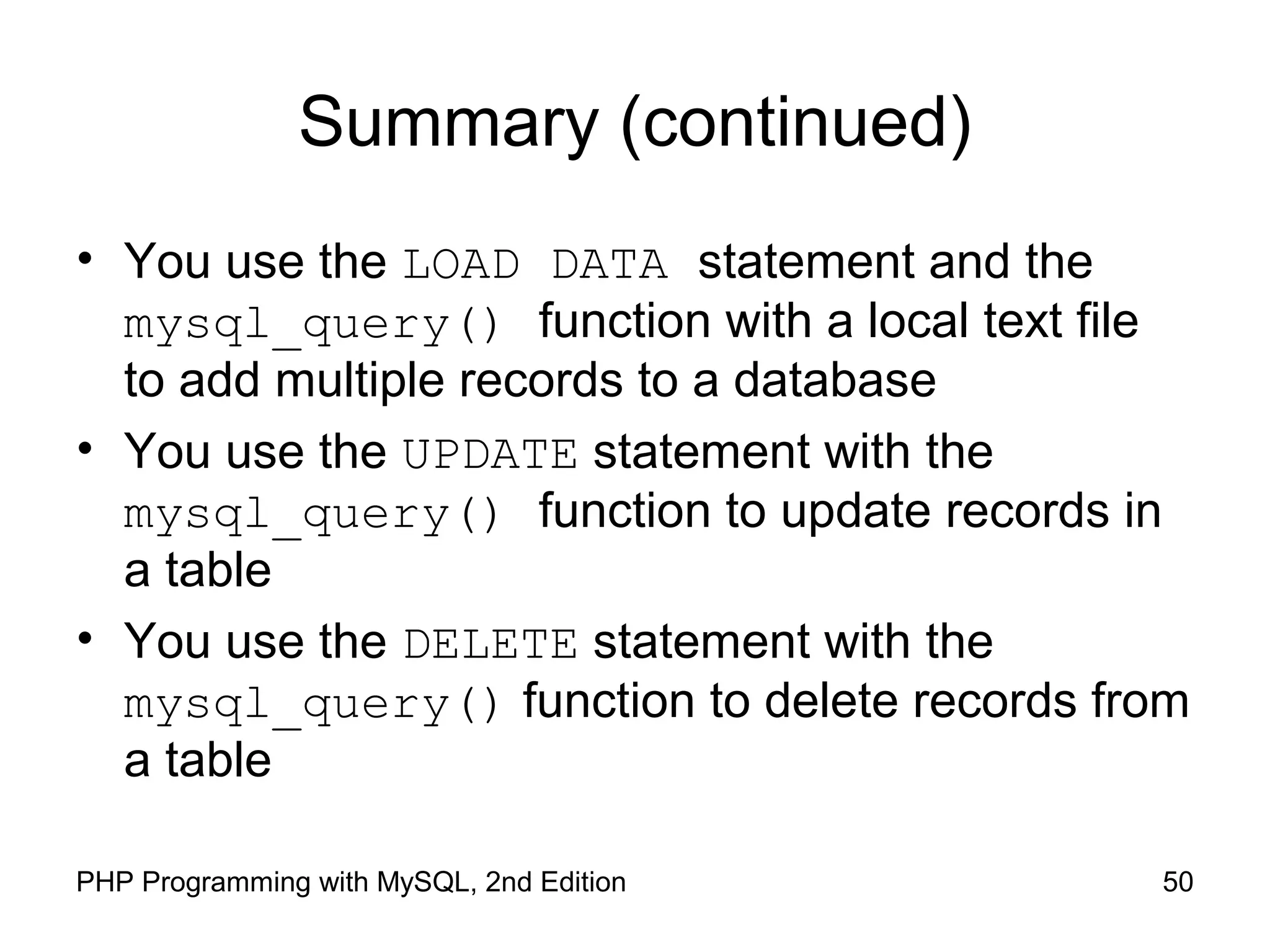 Summary (continued)

• You use the LOAD DATA statement and the mysql_query() function with a local text file to add multiple records to a database
• You use the UPDATE statement with the mysql_query() function to update records in a table
• You use the DELETE statement with the mysql_query() function to delete records from a table

PHP Programming with MySQL, 2nd Edition

50